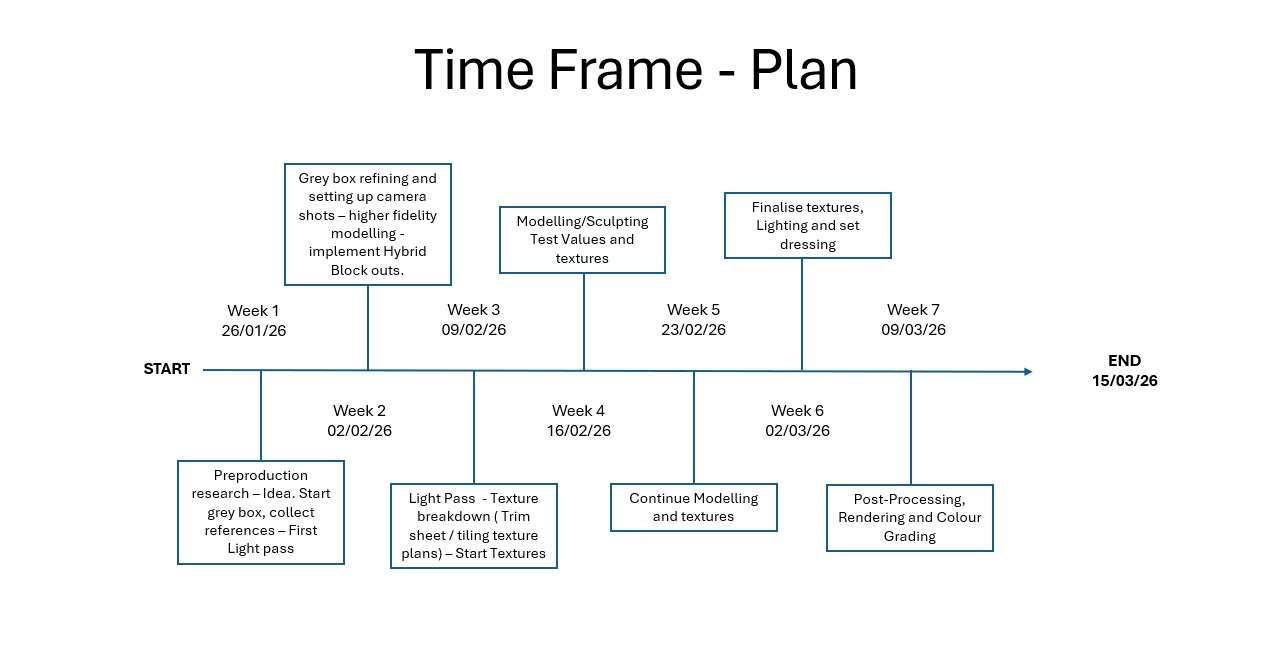 Time Frame - Plan

Grey box refining and setting up camera shots – higher fidelity modelling - implement Hybrid Block outs.

Modelling/Sculpting Test Values and textures

Finalise textures, Lighting and set dressing

Week 1
26/01/26

Week 3
09/02/26

Week 5
23/02/26

Week 7
09/03/26

START

END
15/03/26

Week 2
02/02/26

Week 4
16/02/26

Week 6
02/03/26

Preproduction research – Idea. Start grey box, collect references – First Light pass

Light Pass - Texture breakdown ( Trim sheet / tiling texture plans) – Start Textures

Continue Modelling and textures

Post-Processing, Rendering and Colour Grading